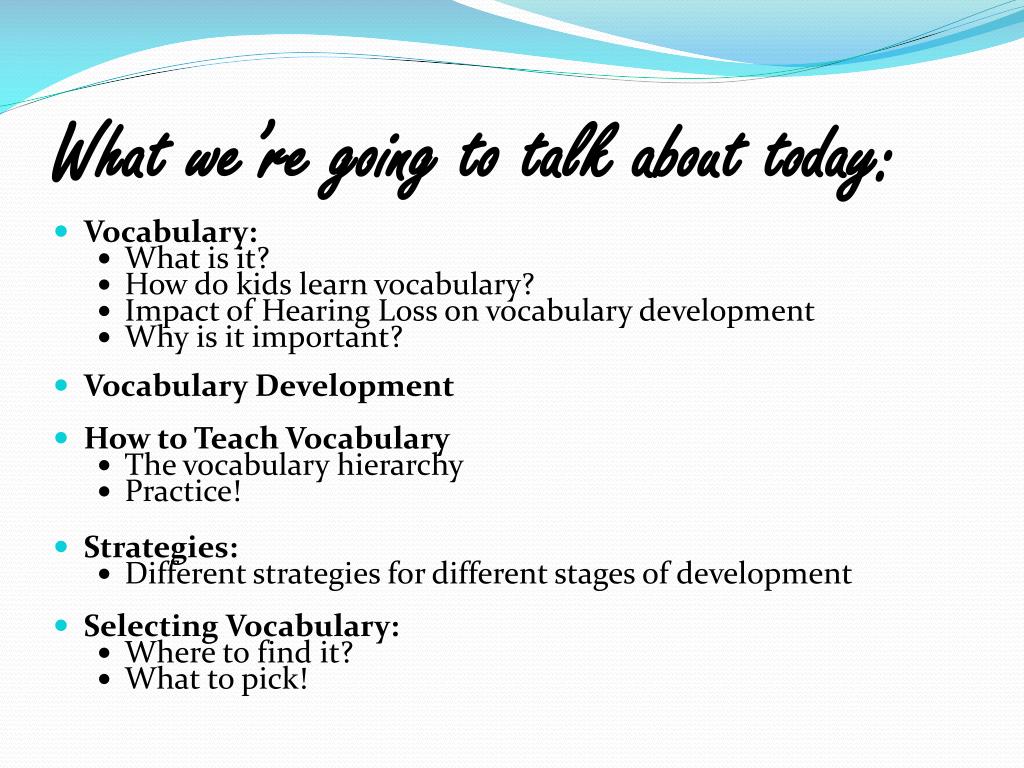 What we're going to talk about today:

- Vocabulary:
  - What is it?
  - How do kids learn vocabulary?
  - Impact of Hearing Loss on vocabulary development
  - Why is it important?
- Vocabulary Development
- How to Teach Vocabulary
  - The vocabulary hierarchy
  - Practice!
- Strategies:
  - Different strategies for different stages of development
- Selecting Vocabulary:
  - Where to find it?
  - What to pick!